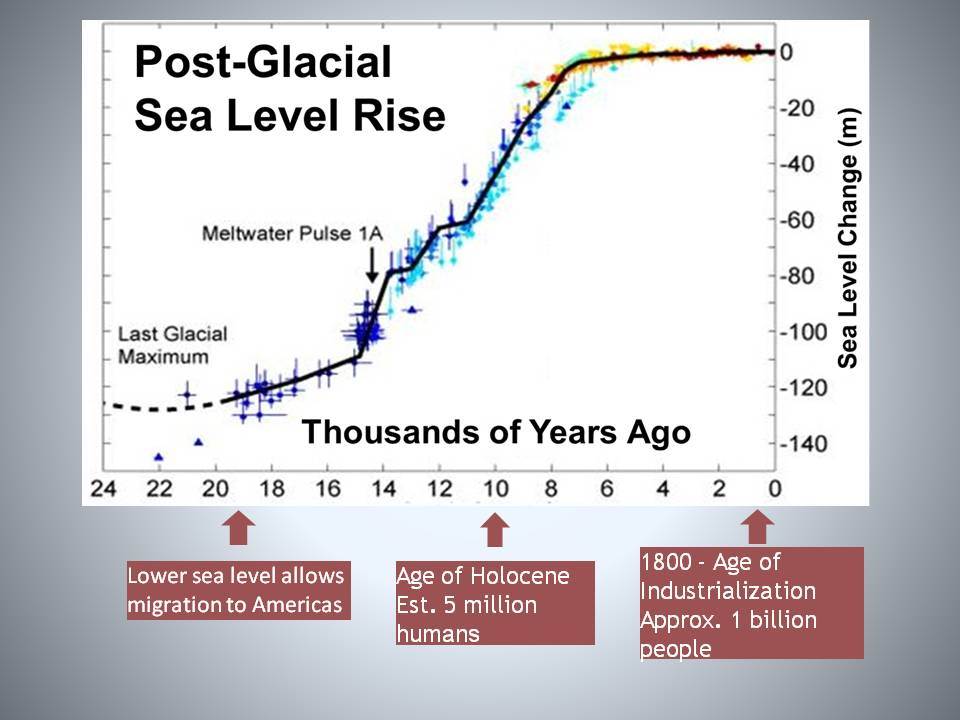 Post-Glacial Sea Level Rise

Meltwater Pulse 1A

Last Glacial Maximum

Thousands of Years Ago

Sea Level Change (m)

0
-20
-40
-60
-80
-100
-120
-140

24 22 20 18 16 14 12 10 8 6 4 2 0

Lower sea level allows migration to Americas

Age of Holocene Est. 5 million humans

1800 - Age of Industrialization Approx. 1 billion people